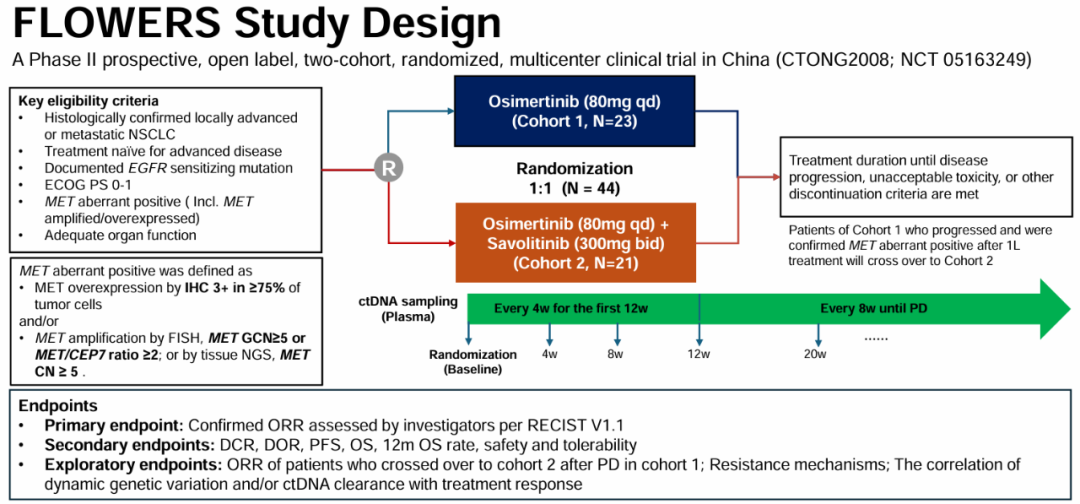 FLOWERS Study Design

A Phase II prospective, open label, two-cohort, randomized, multicenter clinical trial in China (CTONG2008; NCT 05163249)

Key eligibility criteria
• Histologically confirmed locally advanced or metastatic NSCLC
• Treatment naïve for advanced disease
• Documented EGFR sensitizing mutation
• ECOG PS 0-1
• MET aberrant positive ( Incl. MET amplified/overexpressed)
• Adequate organ function

MET aberrant positive was defined as
• MET overexpression by IHC 3+ in ≥75% of tumor cells
and/or
• MET amplification by FISH, MET GCN≥5 or MET/CEP7 ratio ≥2; or by tissue NGS, MET CN ≥ 5 .

R

Osimertinib (80mg qd) (Cohort 1, N=23)

Randomization 1:1 (N = 44)

Osimertinib (80mg qd) + Savolitinib (300mg bid) (Cohort 2, N=21)

Treatment duration until disease progression, unacceptable toxicity, or other discontinuation criteria are met

Patients of Cohort 1 who progressed and were confirmed MET aberrant positive after 1L treatment will cross over to Cohort 2

ctDNA sampling (Plasma)

Every 4w for the first 12w

Every 8w until PD

Randomization (Baseline)

4w

8w

12w

20w

......

Endpoints
• Primary endpoint: Confirmed ORR assessed by investigators per RECIST V1.1
• Secondary endpoints: DCR, DOR, PFS, OS, 12m OS rate, safety and tolerability
• Exploratory endpoints: ORR of patients who crossed over to cohort 2 after PD in cohort 1; Resistance mechanisms; The correlation of dynamic genetic variation and/or ctDNA clearance with treatment response